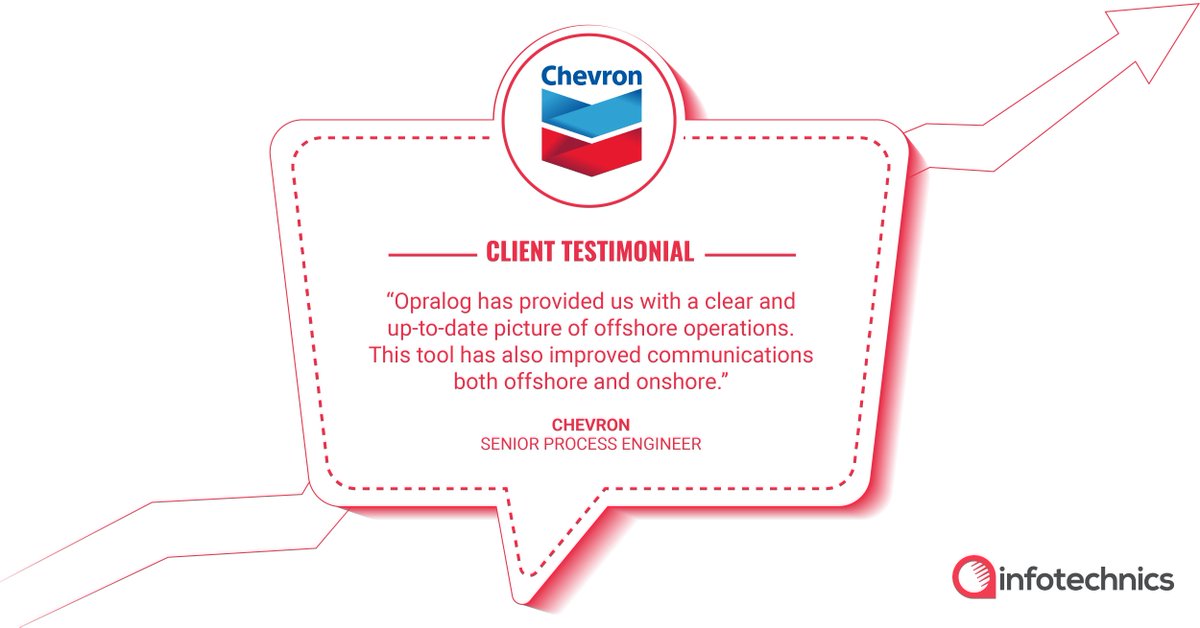 Chevron

CLIENT TESTIMONIAL

“Opralog has provided us with a clear and up-to-date picture of offshore operations. This tool has also improved communications both offshore and onshore.”

CHEVRON
SENIOR PROCESS ENGINEER

infotechnics